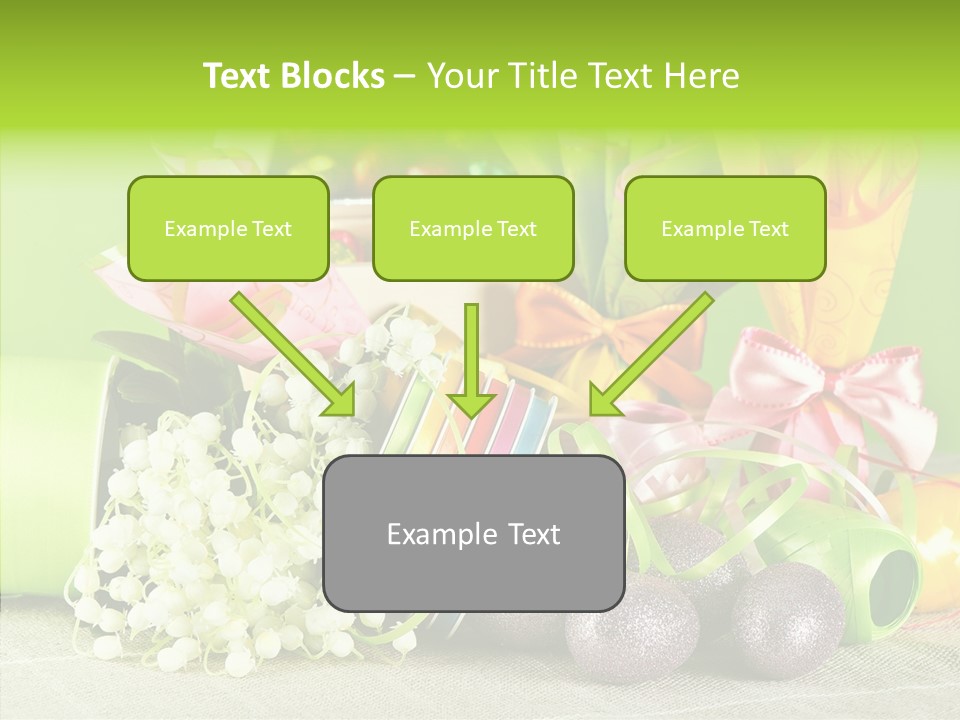 Text Blocks – Your Title Text Here

Example Text

Example Text

Example Text

Example Text